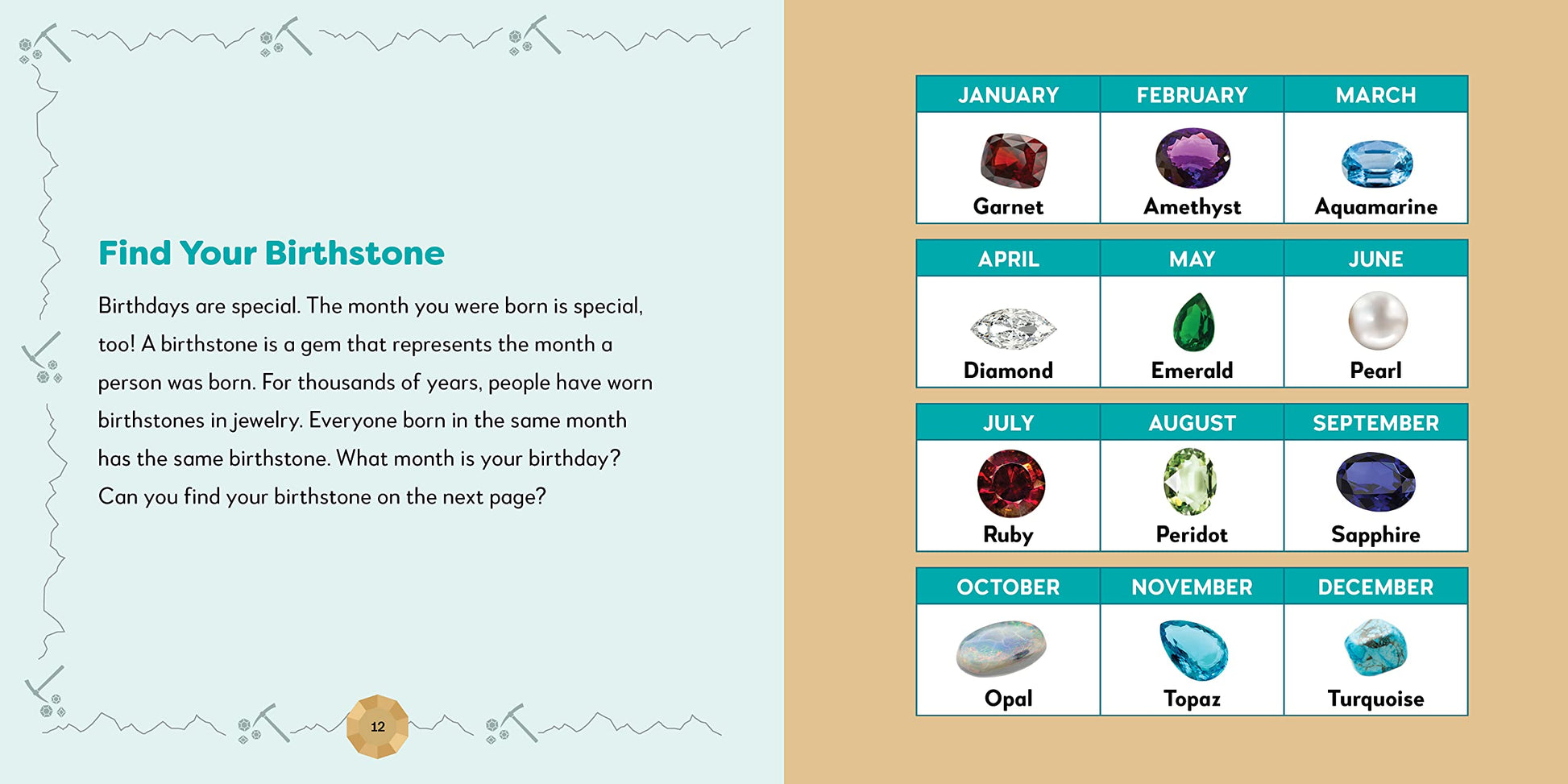 Find Your Birthstone

Birthdays are special. The month you were born is special, too! A birthstone is a gem that represents the month a person was born. For thousands of years, people have worn birthstones in jewelry. Everyone born in the same month has the same birthstone. What month is your birthday? Can you find your birthstone on the next page?

12

| JANUARY | FEBRUARY | MARCH |
|---|---|---|
| Garnet | Amethyst | Aquamarine |

| APRIL | MAY | JUNE |
|---|---|---|
| Diamond | Emerald | Pearl |

| JULY | AUGUST | SEPTEMBER |
|---|---|---|
| Ruby | Peridot | Sapphire |

| OCTOBER | NOVEMBER | DECEMBER |
|---|---|---|
| Opal | Topaz | Turquoise |